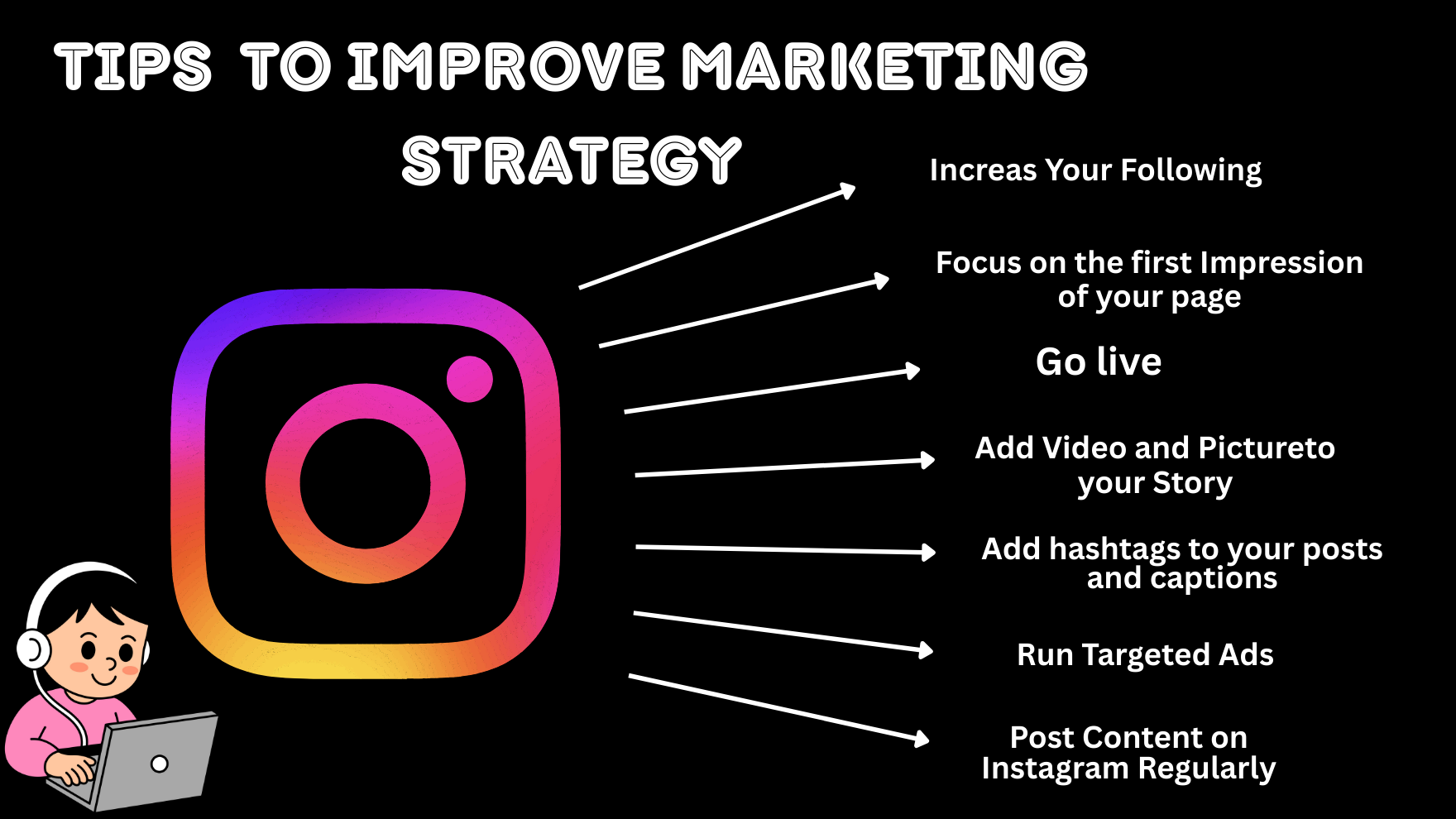 TIPS TO IMPROVE MARKETING STRATEGY

Increas Your Following

Focus on the first Impression of your page

Go live

Add Video and Pictureto your Story

Add hashtags to your posts and captions

Run Targeted Ads

Post Content on Instagram Regularly